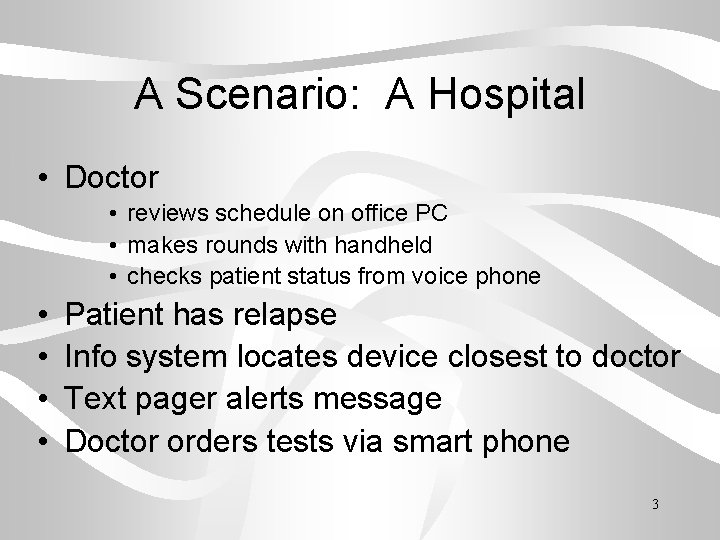 A Scenario:  A Hospital

• Doctor
  • reviews schedule on office PC
  • makes rounds with handheld
  • checks patient status from voice phone
• Patient has relapse
• Info system locates device closest to doctor
• Text pager alerts message
• Doctor orders tests via smart phone

3